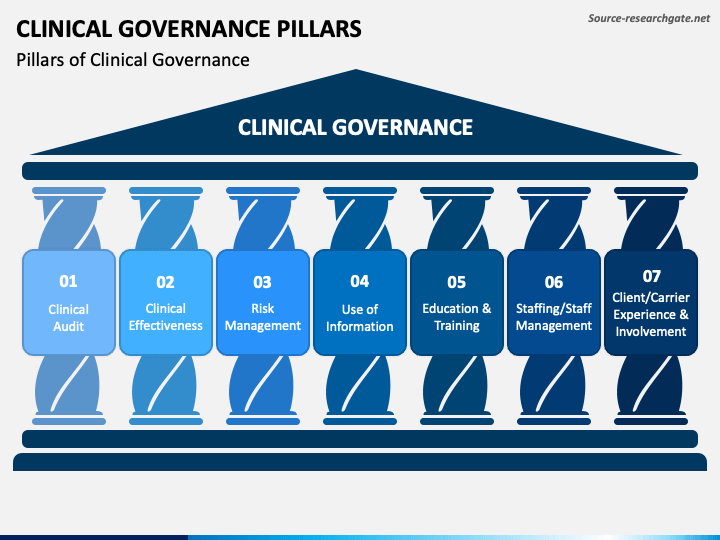 CLINICAL GOVERNANCE PILLARS

Source-researchgate.net

Pillars of Clinical Governance

CLINICAL GOVERNANCE

01
Clinical Audit

02
Clinical Effectiveness

03
Risk Management

04
Use of Information

05
Education & Training

06
Staffing/Staff Management

07
Client/Carrier Experience & Involvement